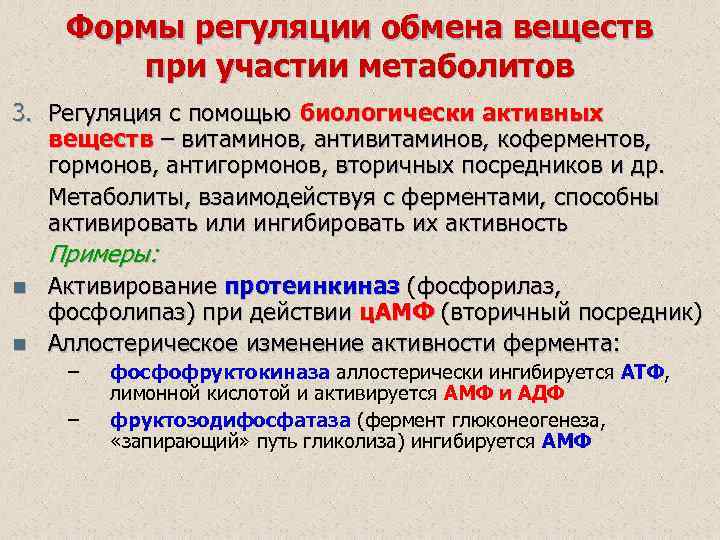 Формы регуляции обмена веществ при участии метаболитов

3. Регуляция с помощью биологически активных веществ – витаминов, антивитаминов, коферментов, гормонов, антигормонов, вторичных посредников и др.

Метаболиты, взаимодействуя с ферментами, способны активировать или ингибировать их активность

Примеры:

■ Активирование протеинкиназ (фосфорилаз, фосфолипаз) при действии цАМФ (вторичный посредник)

■ Аллостерическое изменение активности фермента:

– фосфофруктокиназа аллостерически ингибируется АТФ, лимонной кислотой и активируется АМФ и АДФ

– фруктозодифосфатаза (фермент глюконеогенеза, «запирающий» путь гликолиза) ингибируется АМФ